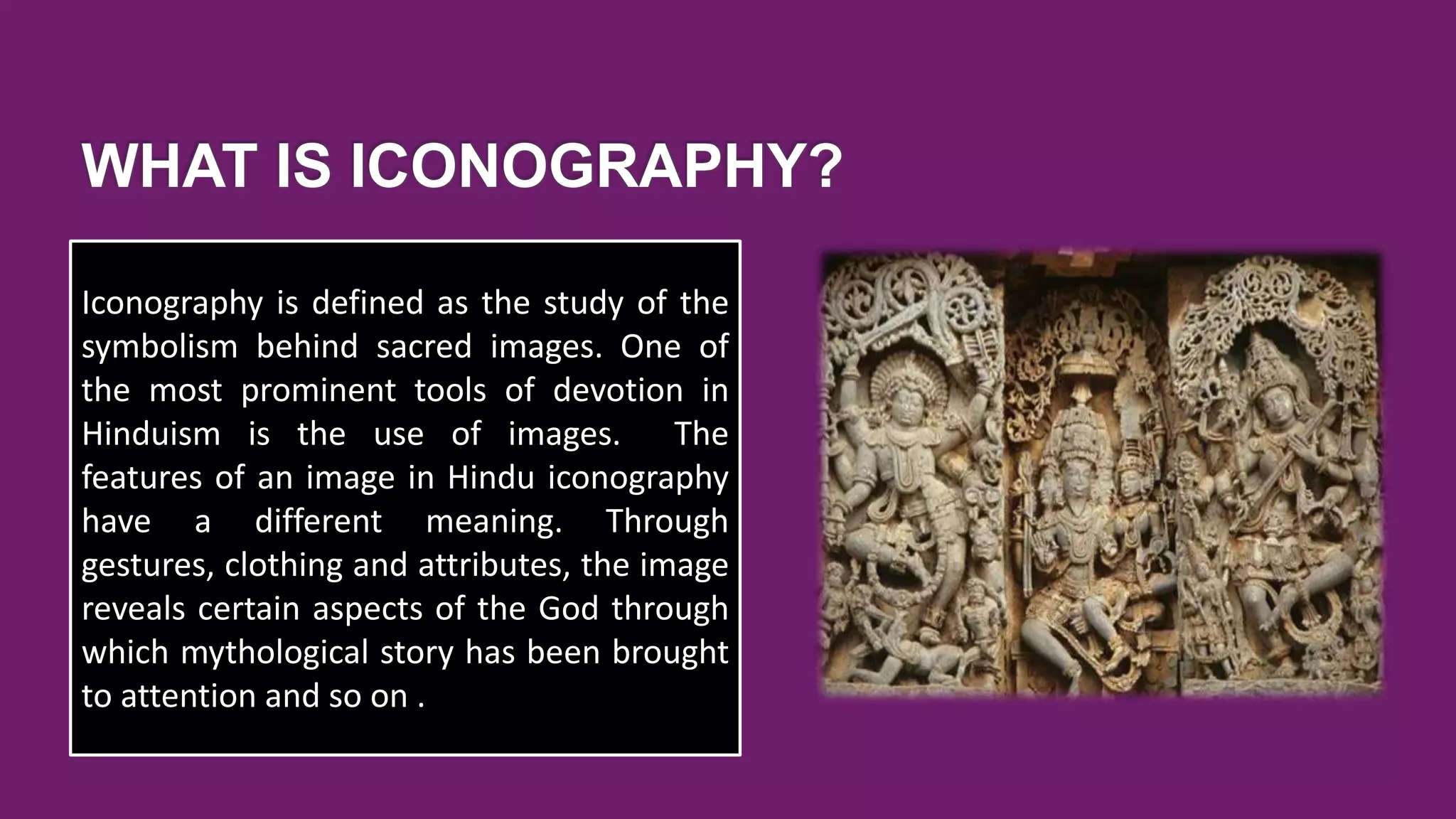 WHAT IS ICONOGRAPHY?

Iconography is defined as the study of the symbolism behind sacred images. One of the most prominent tools of devotion in Hinduism is the use of images. The features of an image in Hindu iconography have a different meaning. Through gestures, clothing and attributes, the image reveals certain aspects of the God through which mythological story has been brought to attention and so on .